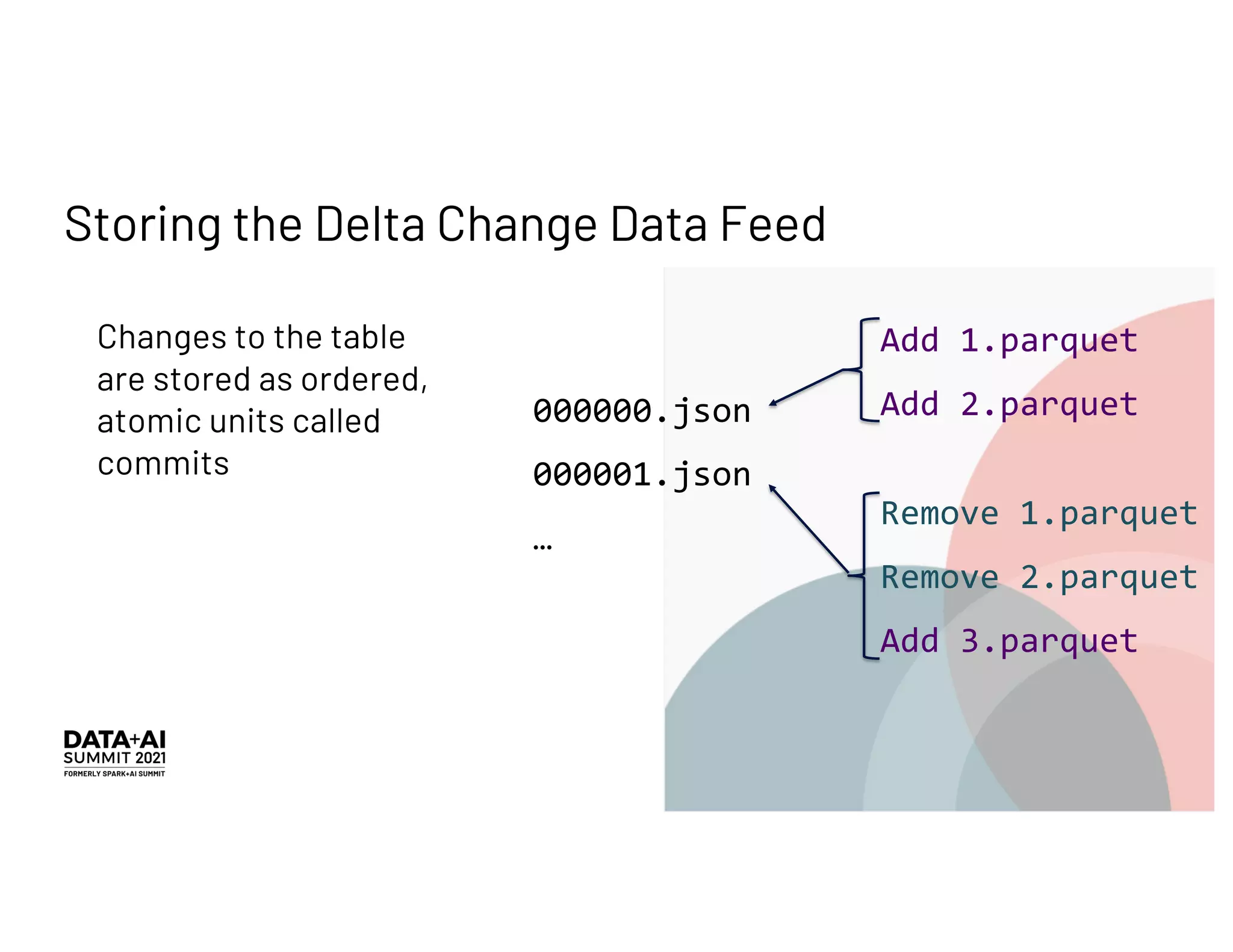 Storing the Delta Change Data Feed

Changes to the table are stored as ordered, atomic units called commits

000000.json

000001.json

…

Add 1.parquet

Add 2.parquet

Remove 1.parquet

Remove 2.parquet

Add 3.parquet

DATA+AI
SUMMIT 2021
FORMERLY SPARK+AI SUMMIT